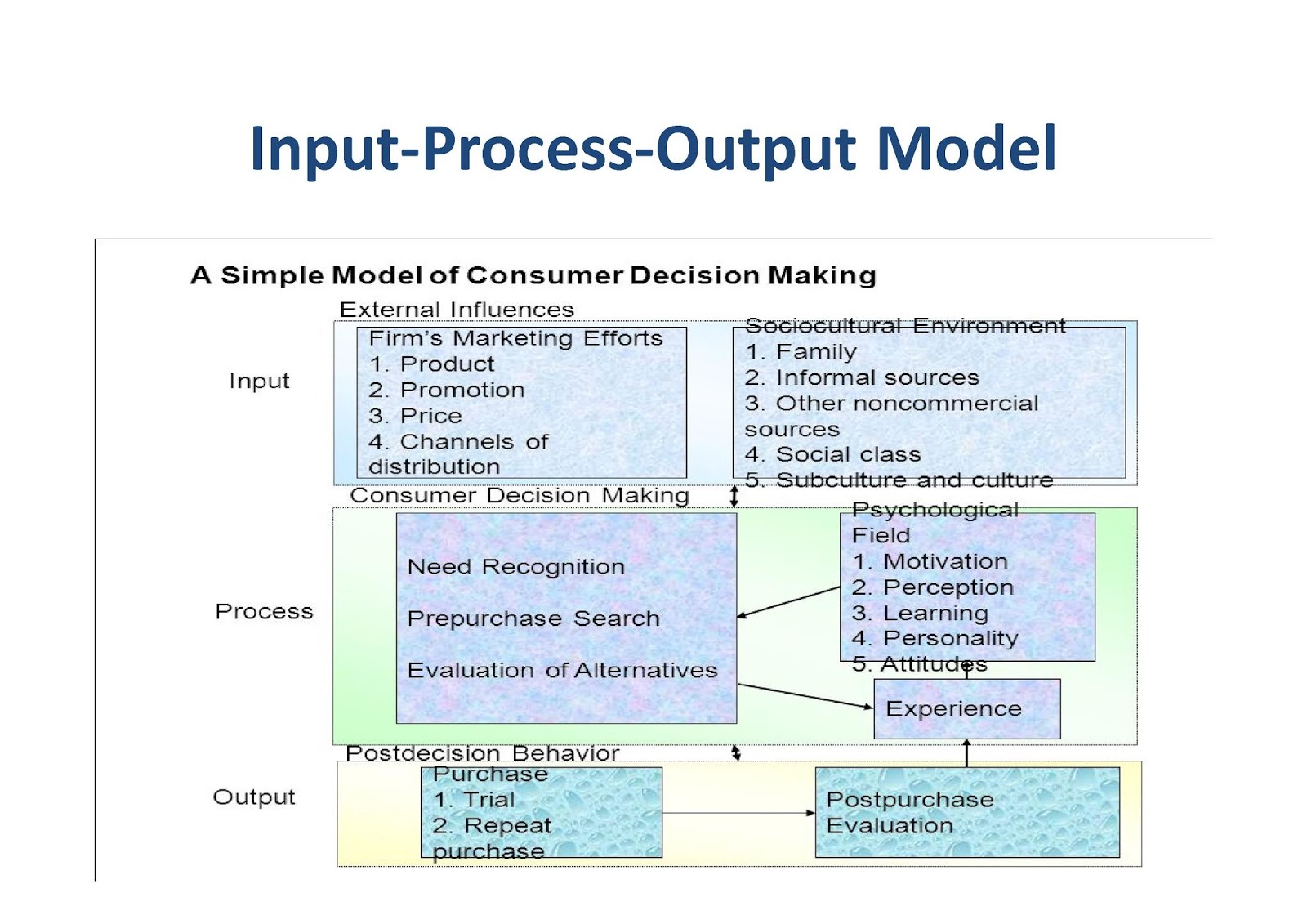 Input-Process-Output Model

A Simple Model of Consumer Decision Making

External Influences

Input

Firm's Marketing Efforts
1. Product
2. Promotion
3. Price
4. Channels of distribution

Sociocultural Environment
1. Family
2. Informal sources
3. Other noncommercial sources
4. Social class
5. Subculture and culture

Consumer Decision Making

Process

Need Recognition

Prepurchase Search

Evaluation of Alternatives

Psychological Field
1. Motivation
2. Perception
3. Learning
4. Personality
5. Attitudes

Experience

Postdecision Behavior

Output

Purchase
1. Trial
2. Repeat purchase

Postpurchase Evaluation